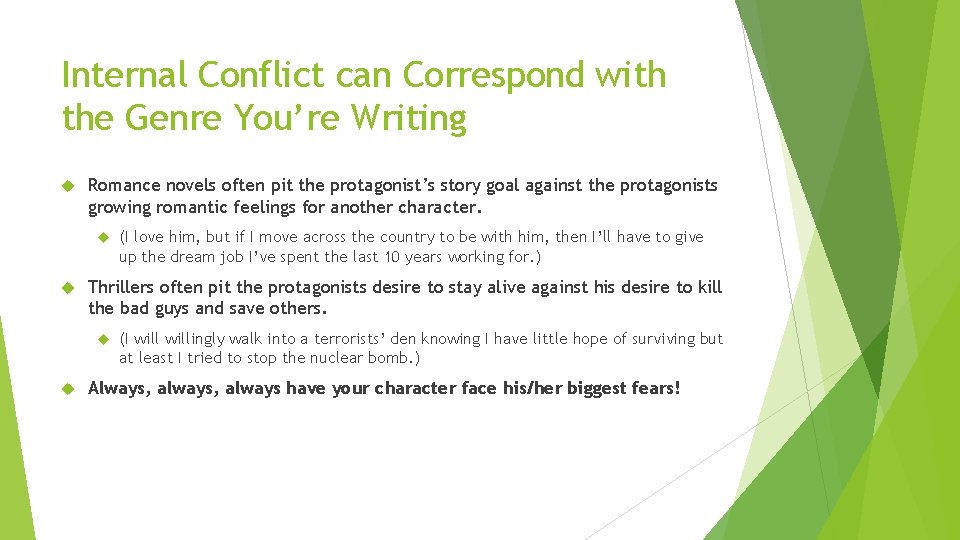 Internal Conflict can Correspond with the Genre You're Writing

Romance novels often pit the protagonist's story goal against the protagonists growing romantic feelings for another character.

(I love him, but if I move across the country to be with him, then I'll have to give up the dream job I've spent the last 10 years working for.)

Thrillers often pit the protagonists desire to stay alive against his desire to kill the bad guys and save others.

(I will willingly walk into a terrorists' den knowing I have little hope of surviving but at least I tried to stop the nuclear bomb.)

Always, always, always have your character face his/her biggest fears!